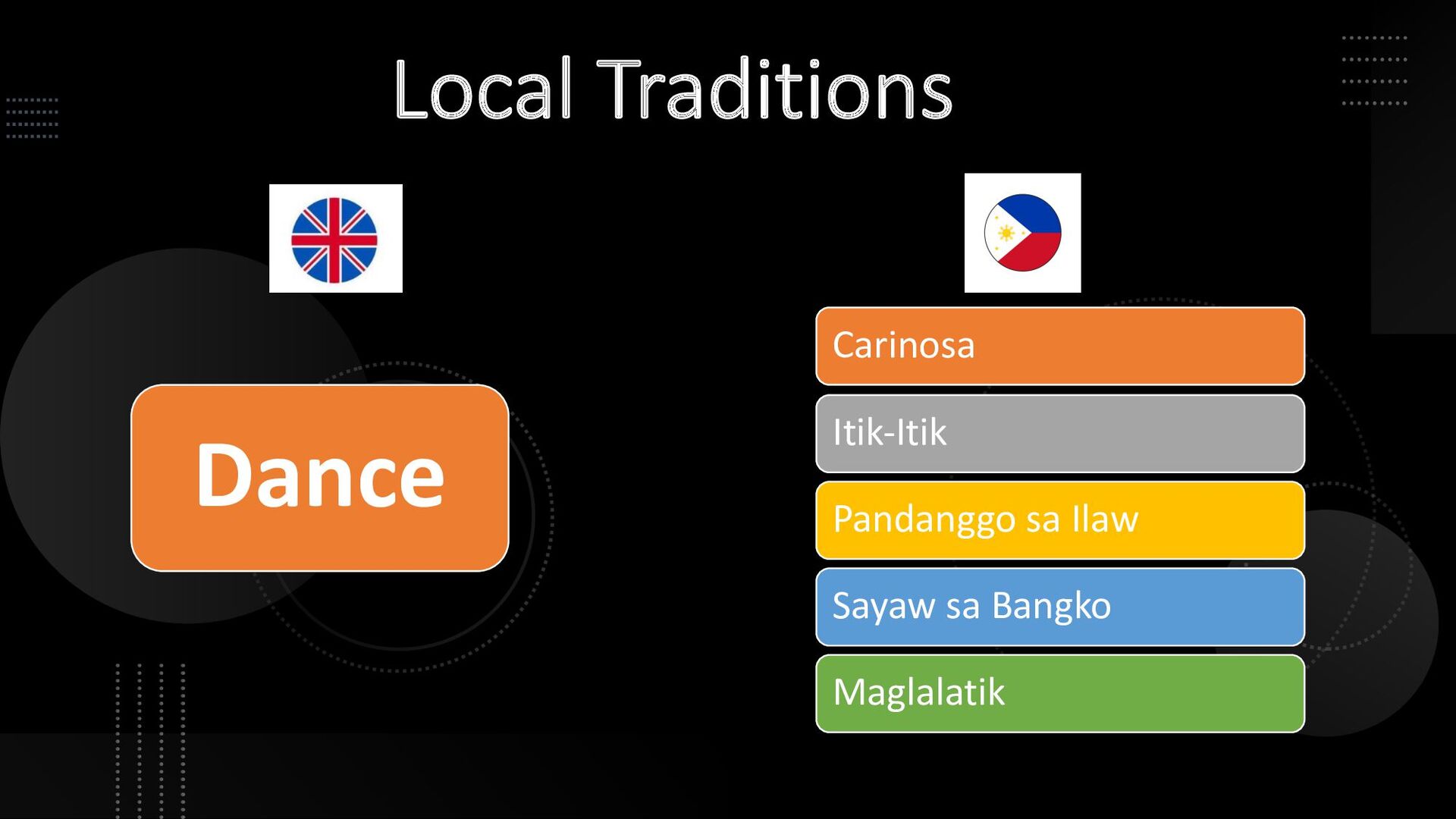 Local Traditions

Dance

Carinosa

Itik-Itik

Pandanggo sa Ilaw

Sayaw sa Bangko

Maglalatik